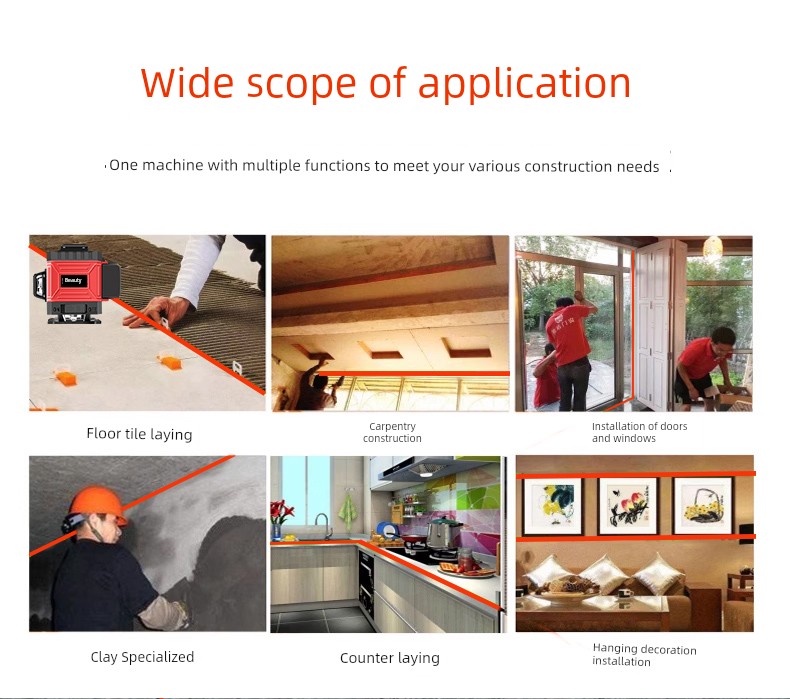 Wide scope of application

One machine with multiple functions to meet your various construction needs

Beauty

Floor tile laying

Carpentry construction

Installation of doors and windows

Clay Specialized

Counter laying

Hanging decoration installation